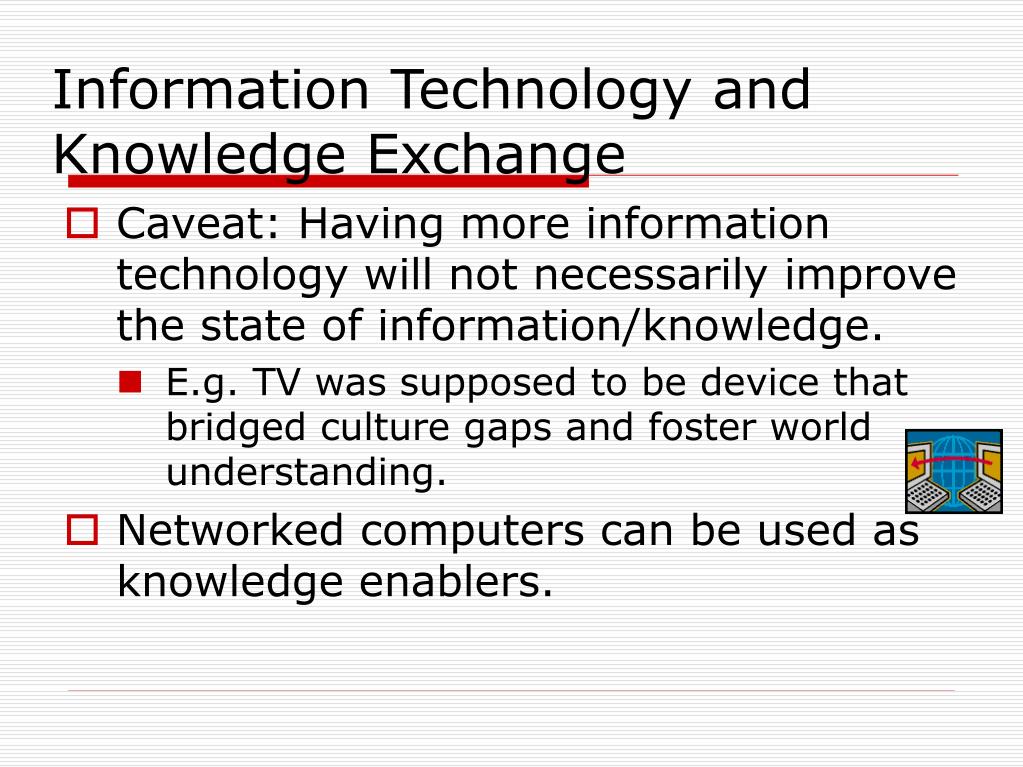 Information Technology and Knowledge Exchange

Caveat: Having more information technology will not necessarily improve the state of information/knowledge.

E.g. TV was supposed to be device that bridged culture gaps and foster world understanding.

Networked computers can be used as knowledge enablers.